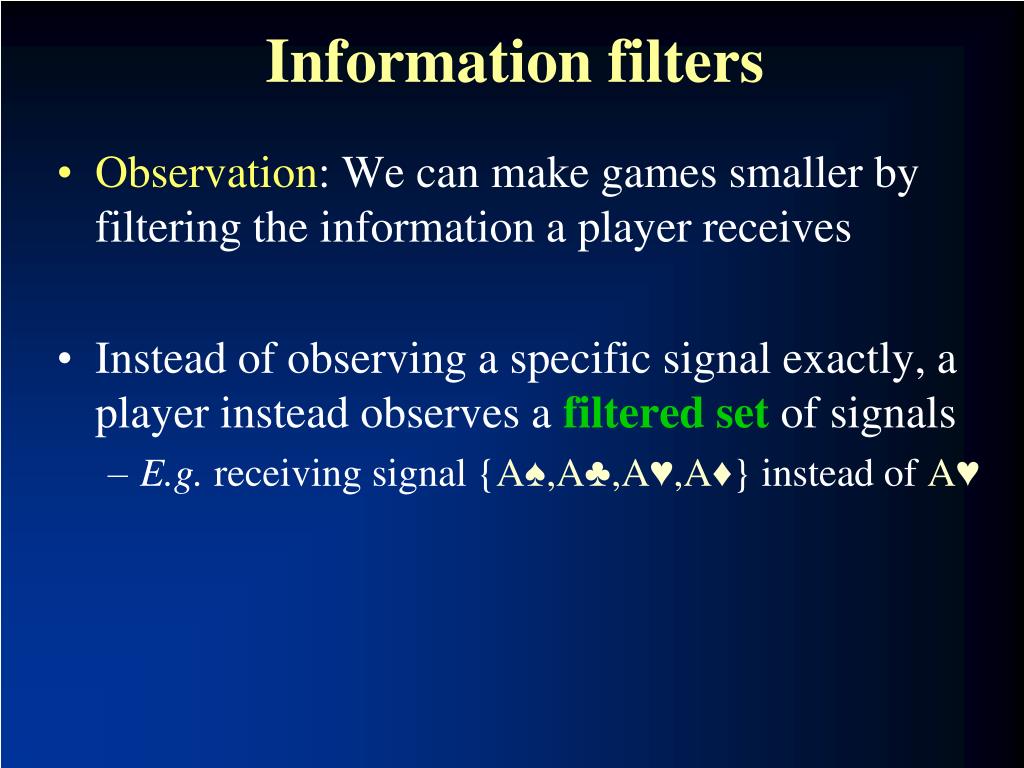 Information filters

• Observation: We can make games smaller by filtering the information a player receives

• Instead of observing a specific signal exactly, a player instead observes a filtered set of signals
– E.g. receiving signal {A♠,A♣,A♥,A♦} instead of A♥